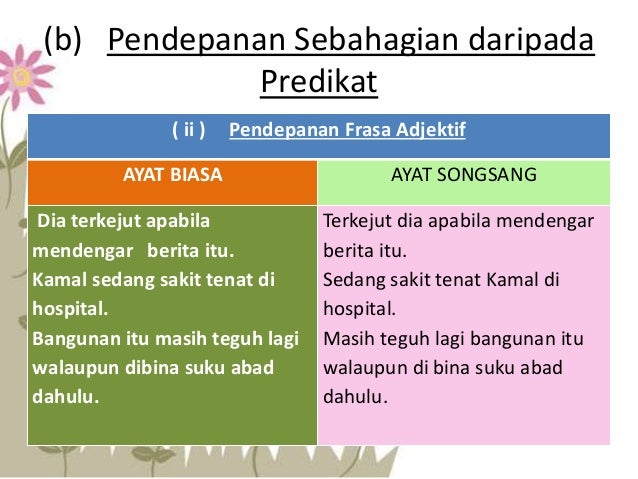 (b) Pendepanan Sebahagian daripada Predikat

| ( ii ) Pendepanan Frasa Adjektif | |
|---|---|
| AYAT BIASA | AYAT SONGSANG |
| Dia terkejut apabila mendengar berita itu. Kamal sedang sakit tenat di hospital. Bangunan itu masih teguh lagi walaupun dibina suku abad dahulu. | Terkejut dia apabila mendengar berita itu. Sedang sakit tenat Kamal di hospital. Masih teguh lagi bangunan itu walaupun di bina suku abad dahulu. |